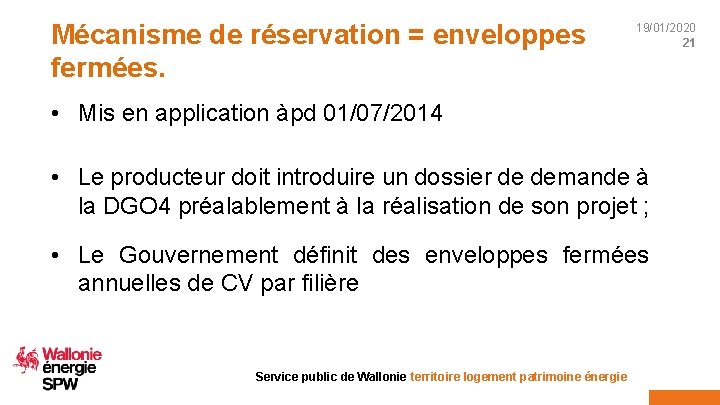 Mécanisme de réservation = enveloppes fermées.

19/01/2020
21

• Mis en application àpd 01/07/2014

• Le producteur doit introduire un dossier de demande à la DGO4 préalablement à la réalisation de son projet ;

• Le Gouvernement définit des enveloppes fermées annuelles de CV par filière

Wallonie énergie SPW

Service public de Wallonie territoire logement patrimoine énergie